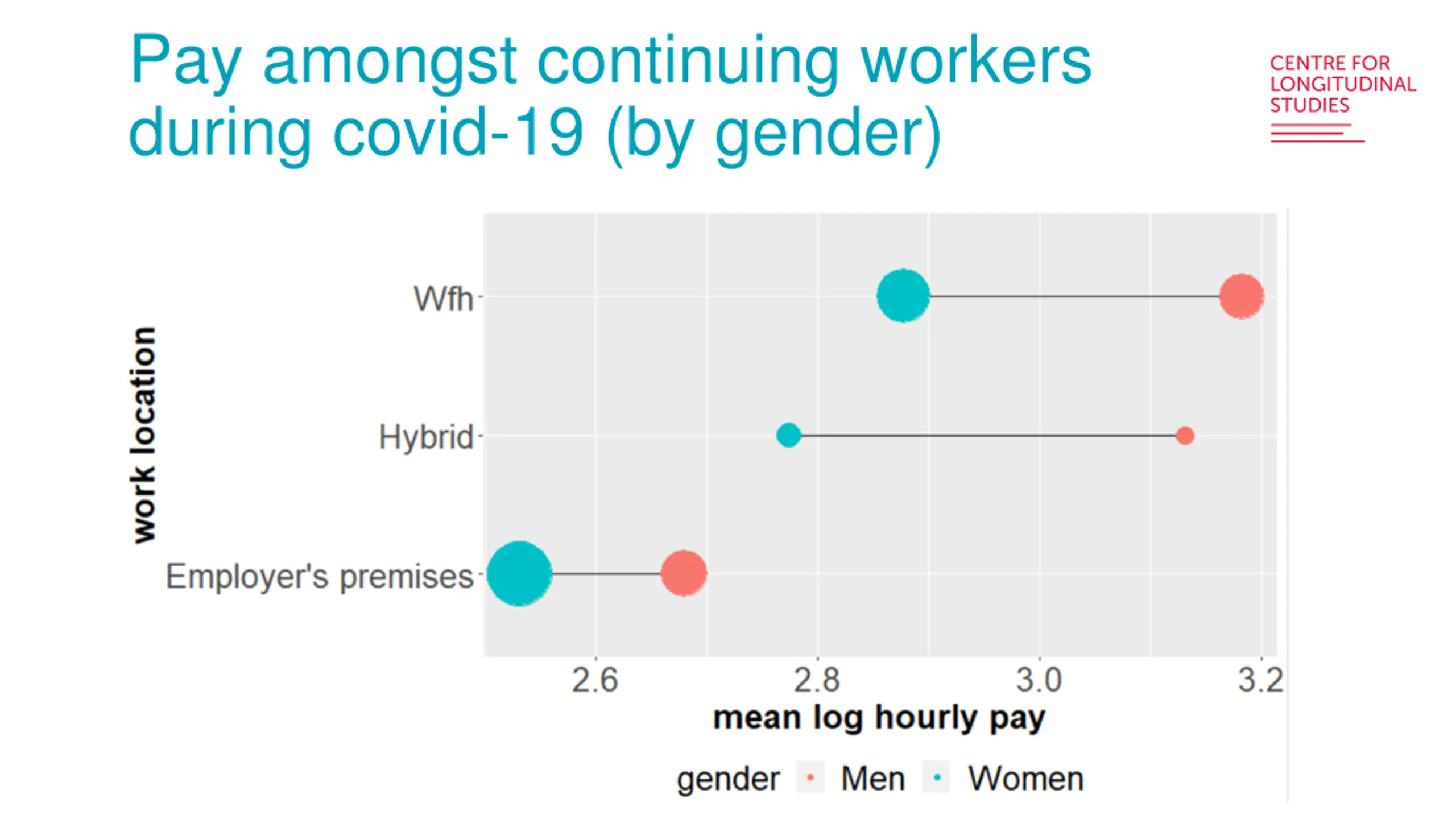 Pay amongst continuing workers during covid-19 (by gender)

CENTRE FOR LONGITUDINAL STUDIES

work location

Wfh

Hybrid

Employer's premises

2.6
2.8
3.0
3.2

mean log hourly pay

gender Men Women